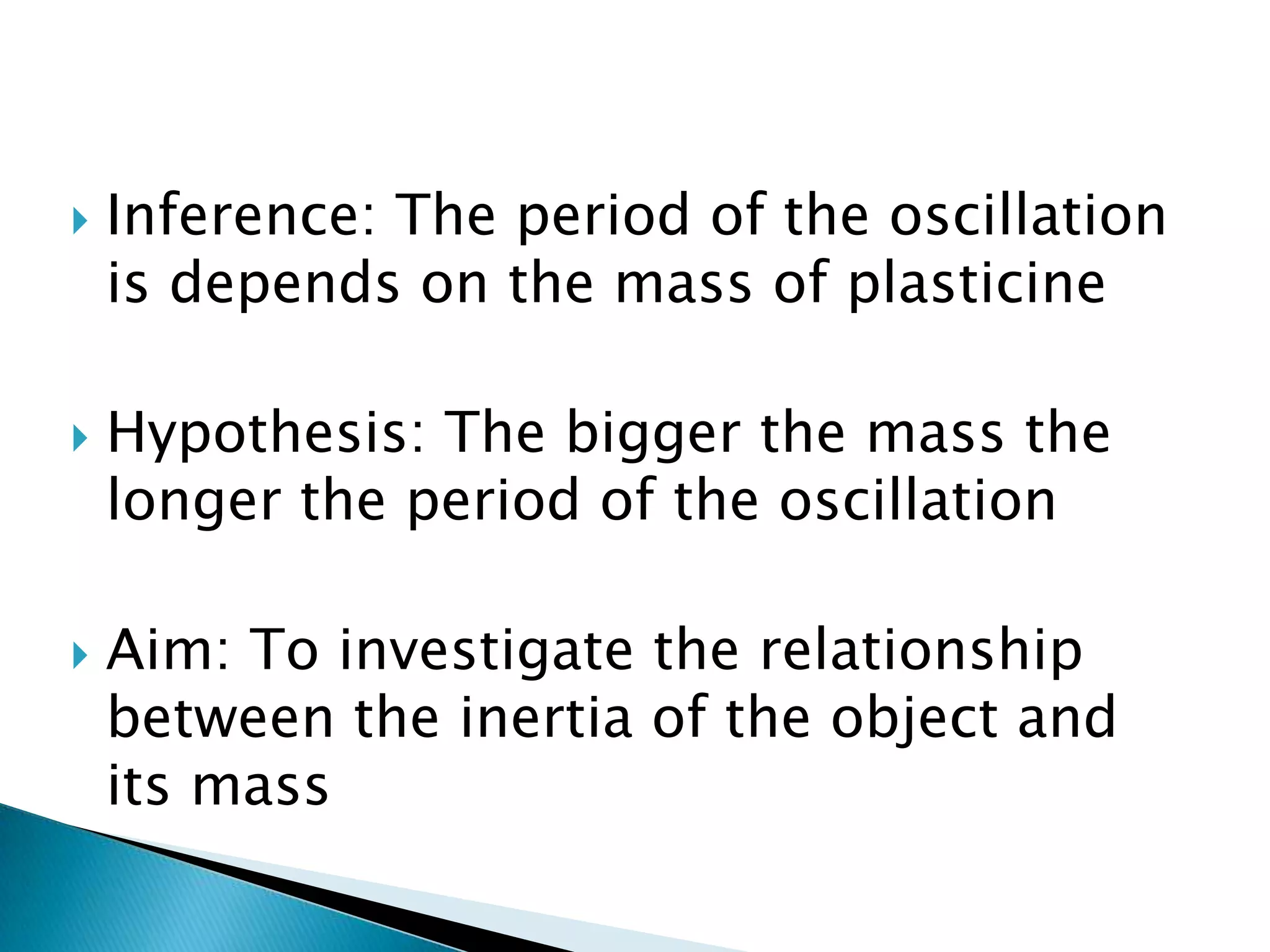 Inference: The period of the oscillation is depends on the mass of plasticine

Hypothesis: The bigger the mass the longer the period of the oscillation

Aim: To investigate the relationship between the inertia of the object and its mass